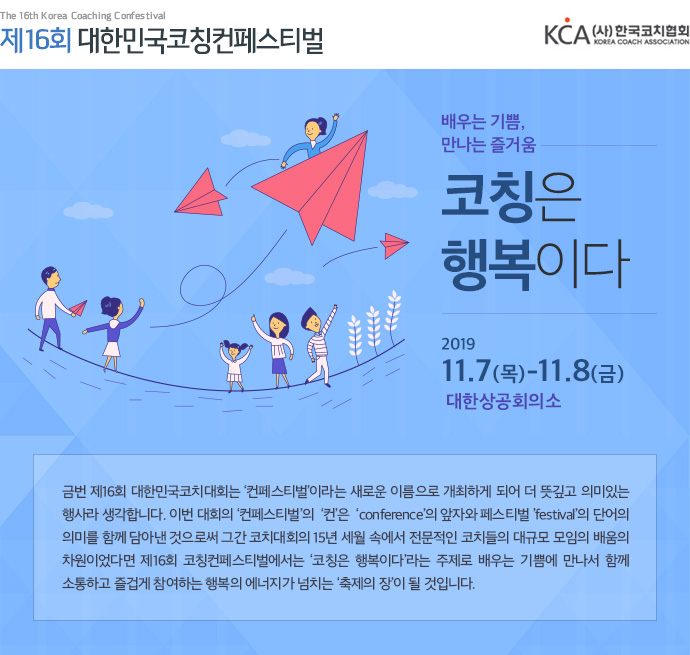 The 16th Korea Coaching Confestival
제16회 대한민국코칭컨페스티벌

KCA (사)한국코치협회
KOREA COACH ASSOCIATION

배우는 기쁨,
만나는 즐거움

코칭은
행복이다

2019
11.7(목)-11.8(금)
대한상공회의소

금번 제16회 대한민국코치대회는 '컨페스티벌'이라는 새로운 이름으로 개최하게 되어 더 뜻깊고 의미있는 행사라 생각합니다. 이번 대회의 '컨페스티벌'의 '컨'은 'conference'의 앞자와 페스티벌 'festival'의 단어의 의미를 함께 담아낸 것으로써 그간 코치대회의 15년 세월 속에서 전문적인 코치들의 대규모 모임의 배움의 차원이었다면 제16회 코칭컨페스티벌에서는 '코칭은 행복이다'라는 주제로 배우는 기쁨에 만나서 함께 소통하고 즐겁게 참여하는 행복의 에너지가 넘치는 '축제의 장'이 될 것입니다.